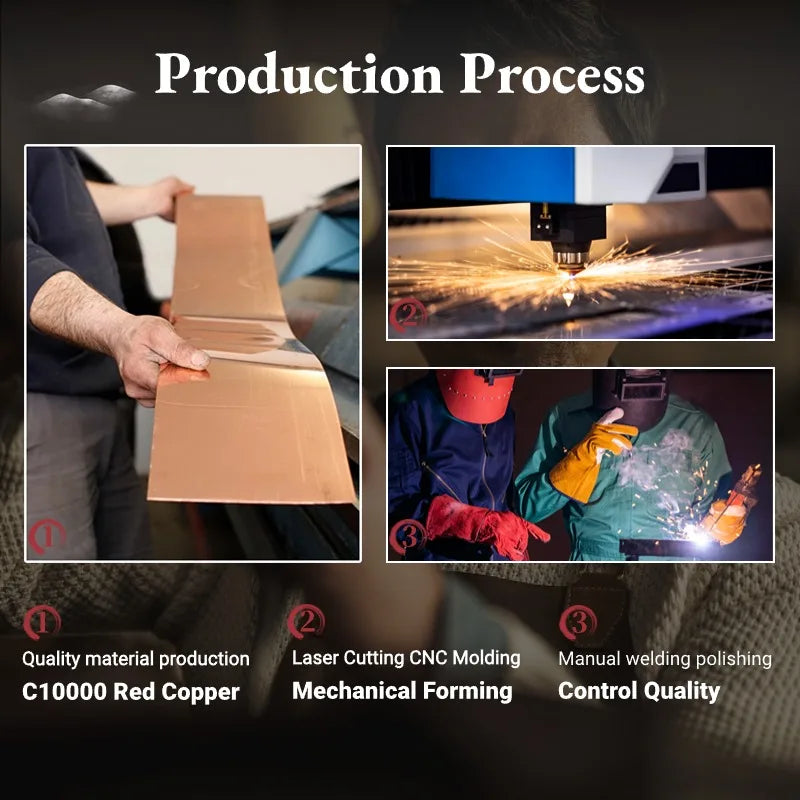 Production Process

1

2

3

1
Quality material production
C10000 Red Copper

2
Laser Cutting CNC Molding
Mechanical Forming

3
Manual welding polishing
Control Quality